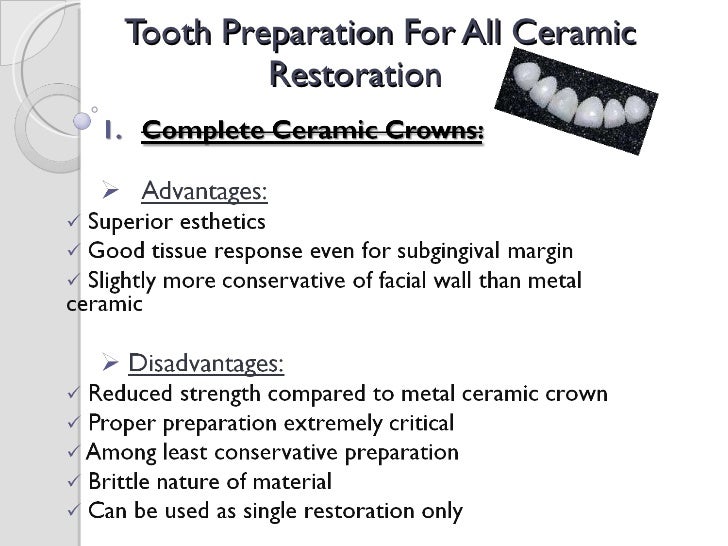 Tooth Preparation For All Ceramic Restoration

1. Complete Ceramic Crowns:

➢ Advantages:
✓ Superior esthetics
✓ Good tissue response even for subgingival margin
✓ Slightly more conservative of facial wall than metal ceramic

➢ Disadvantages:
✓ Reduced strength compared to metal ceramic crown
✓ Proper preparation extremely critical
✓ Among least conservative preparation
✓ Brittle nature of material
✓ Can be used as single restoration only